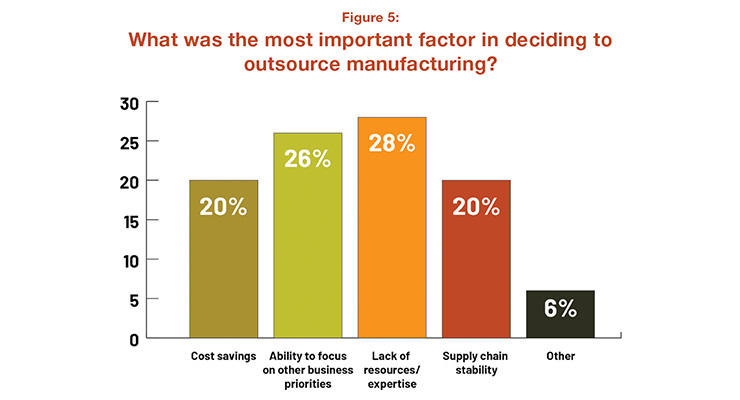 Figure 5:
What was the most important factor in deciding to outsource manufacturing?

30
25
20
15
10
5
0

20%
26%
28%
20%
6%

Cost savings
Ability to focus on other business priorities
Lack of resources/ expertise
Supply chain stability
Other